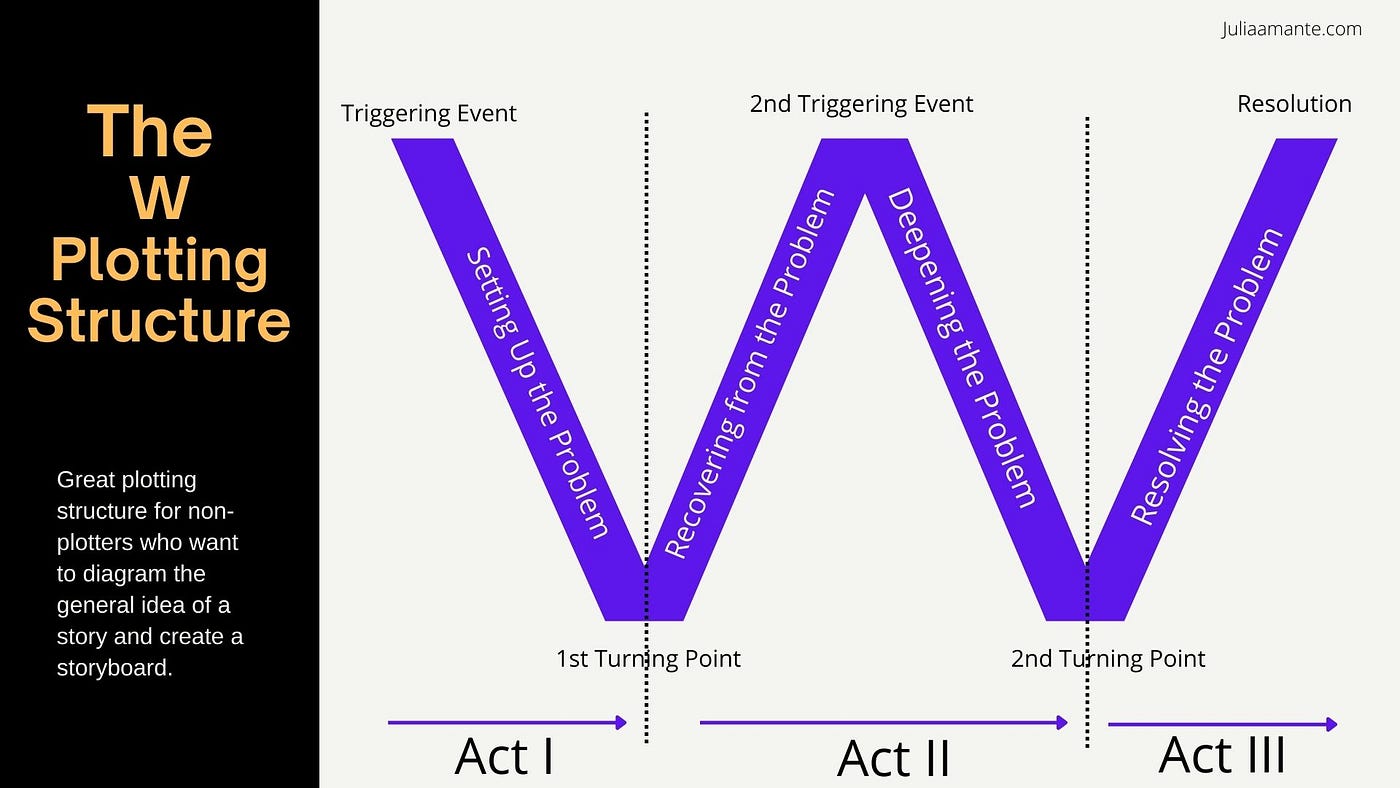 The W Plotting Structure

Great plotting structure for non-plotters who want to diagram the general idea of a story and create a storyboard.

Juliaamante.com

Triggering Event

2nd Triggering Event

Resolution

Setting Up the Problem

Recovering from the Problem

Deepening the Problem

Resolving the Problem

1st Turning Point

2nd Turning Point

Act I

Act II

Act III